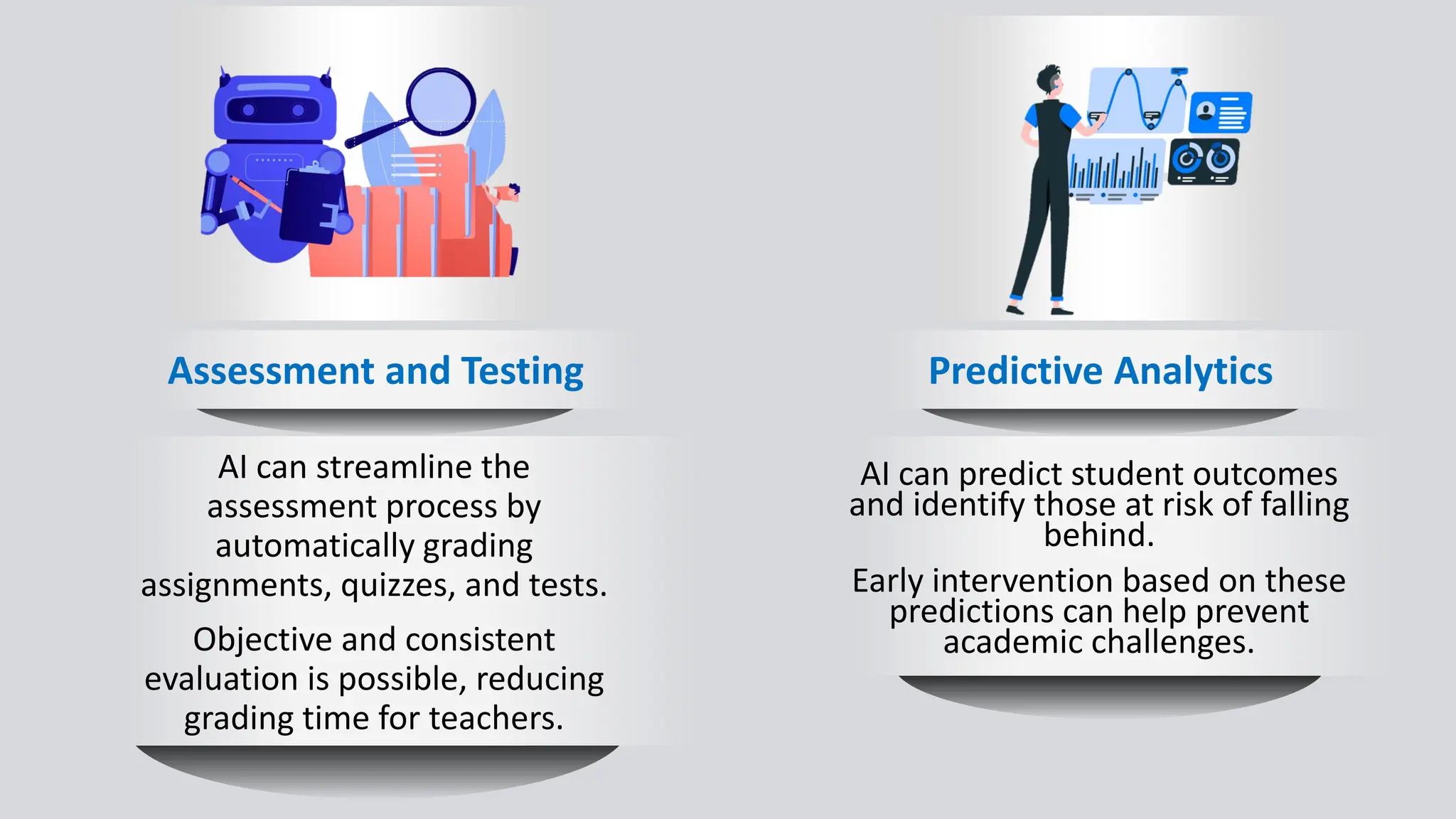 Assessment and Testing

AI can streamline the assessment process by automatically grading assignments, quizzes, and tests.

Objective and consistent evaluation is possible, reducing grading time for teachers.

Predictive Analytics

AI can predict student outcomes and identify those at risk of falling behind.

Early intervention based on these predictions can help prevent academic challenges.